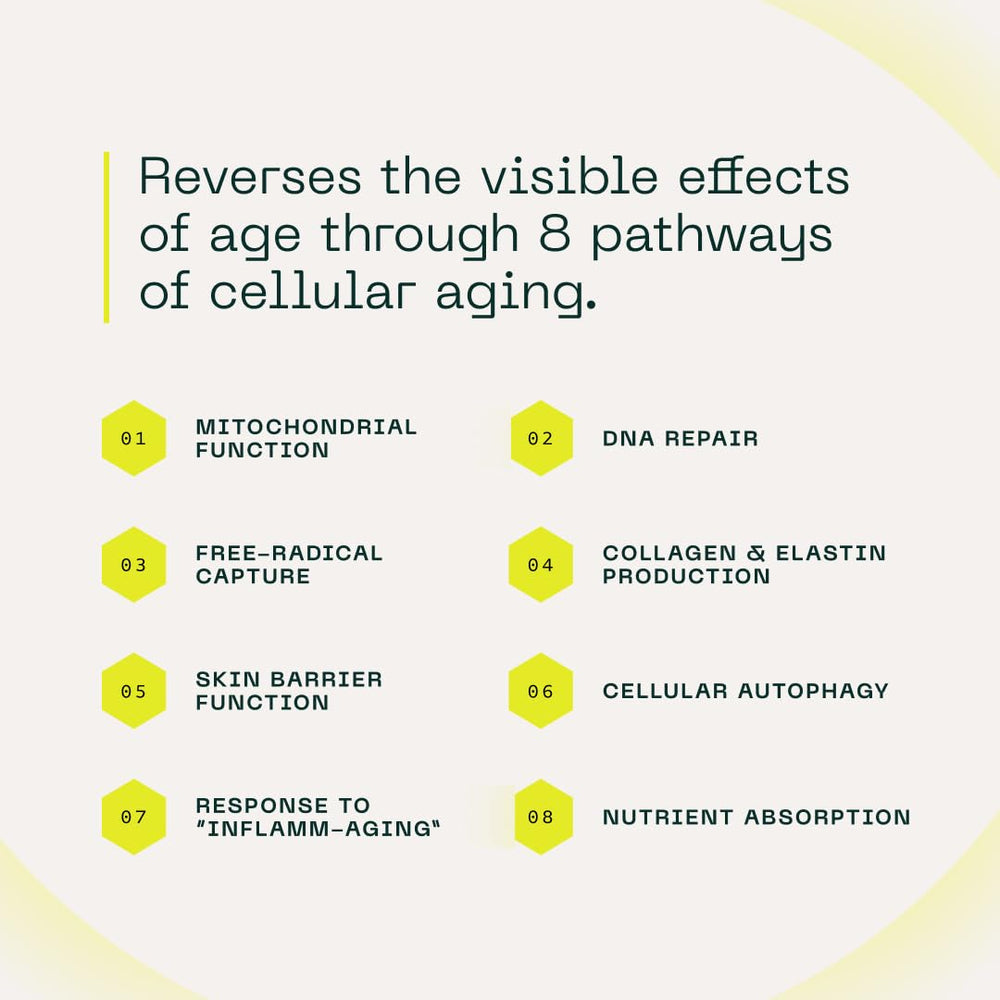 Reverses the visible effects of age through 8 pathways of cellular aging.

01 MITOCHONDRIAL FUNCTION

02 DNA REPAIR

03 FREE-RADICAL CAPTURE

04 COLLAGEN & ELASTIN PRODUCTION

05 SKIN BARRIER FUNCTION

06 CELLULAR AUTOPHAGY

07 RESPONSE TO "INFLAMM-AGING"

08 NUTRIENT ABSORPTION